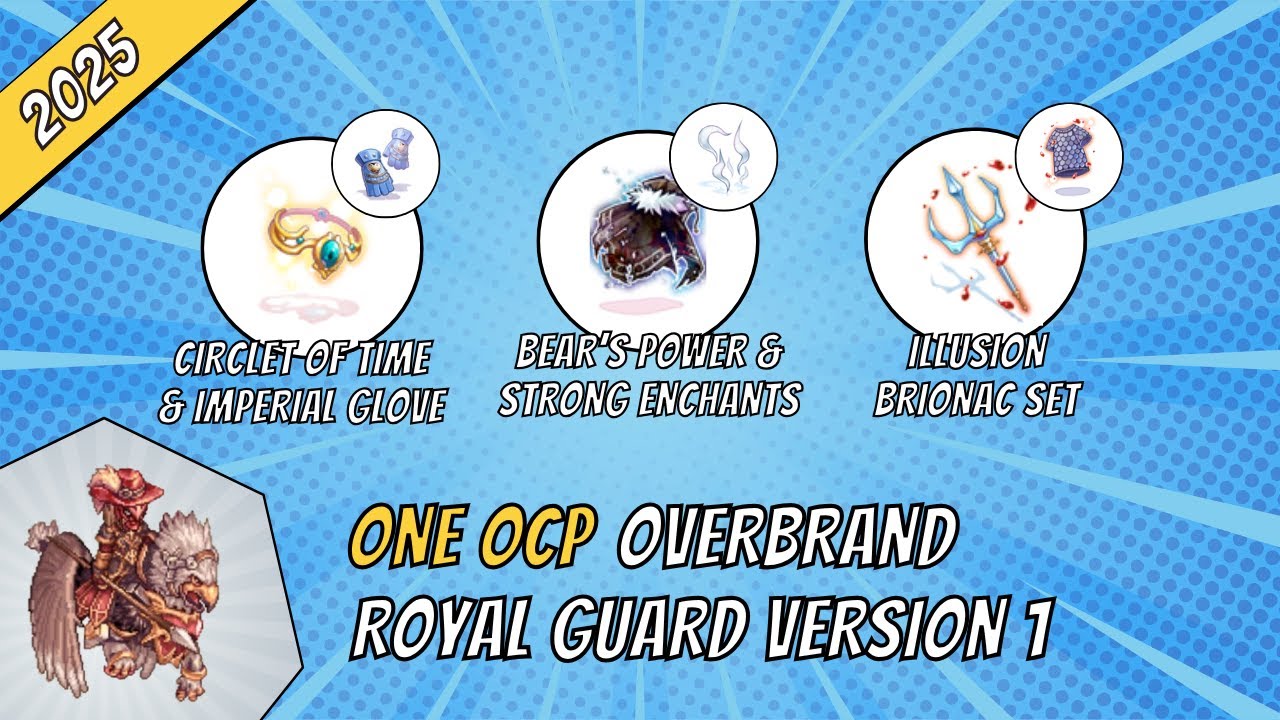 2025

CIRCLET OF TIME & IMPERIAL GLOVE

BEAR'S POWER & STRONG ENCHANTS

ILLUSION BRIONAC SET

ONE OCP OVERBRAND ROYAL GUARD VERSION 1